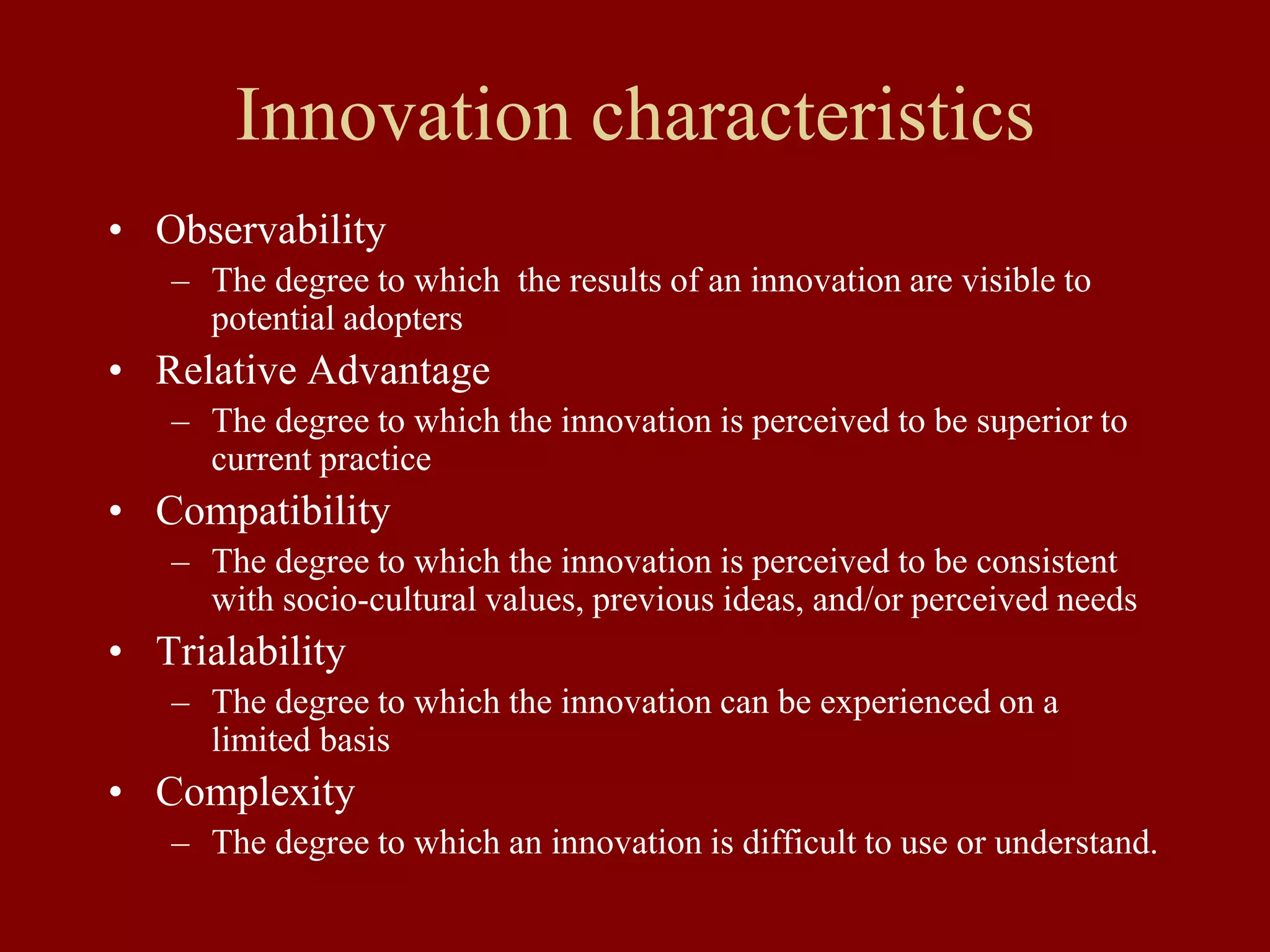 Innovation characteristics

• Observability
– The degree to which the results of an innovation are visible to potential adopters
• Relative Advantage
– The degree to which the innovation is perceived to be superior to current practice
• Compatibility
– The degree to which the innovation is perceived to be consistent with socio-cultural values, previous ideas, and/or perceived needs
• Trialability
– The degree to which the innovation can be experienced on a limited basis
• Complexity
– The degree to which an innovation is difficult to use or understand.